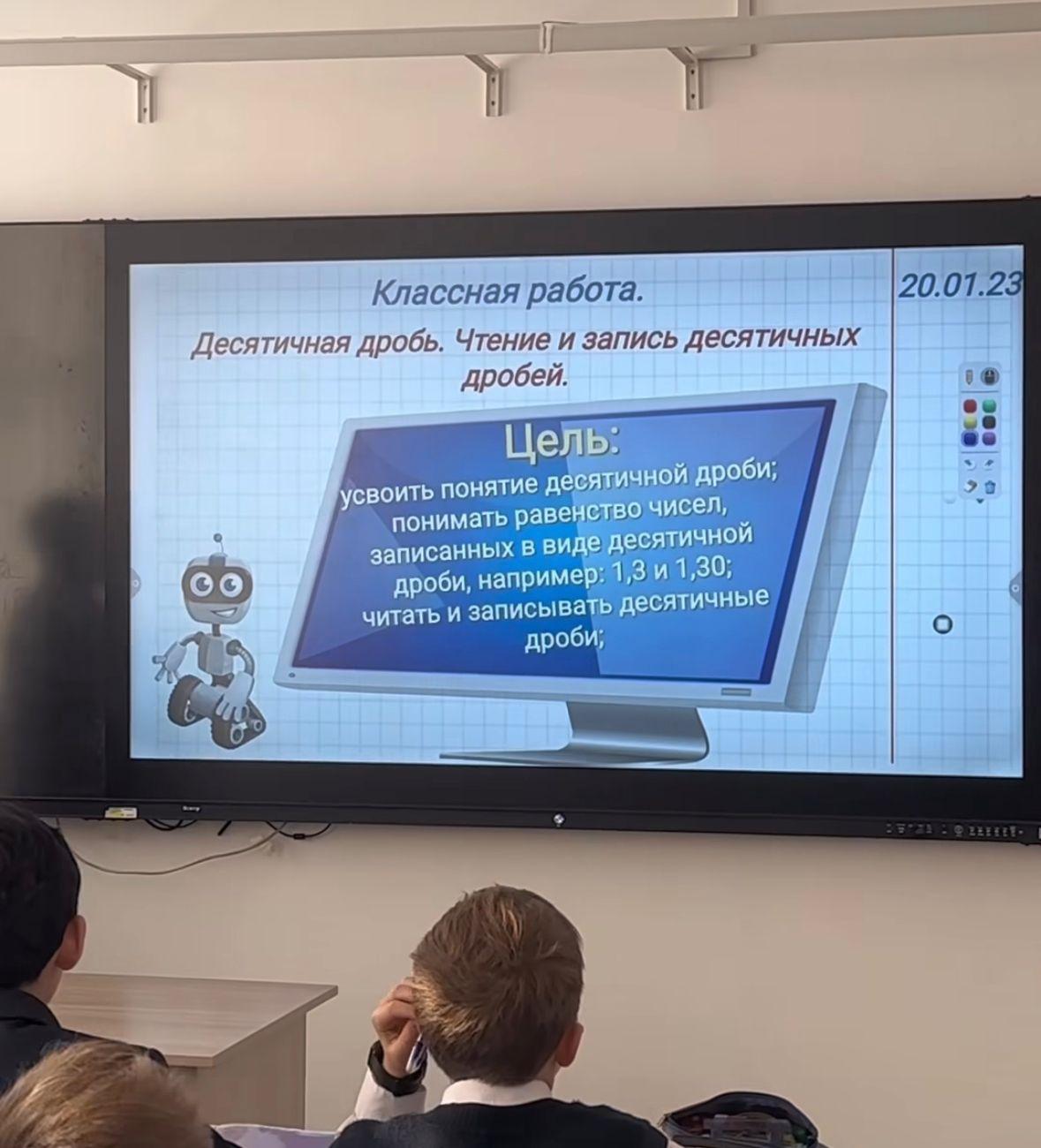 Классная работа.

20.01.23

Десятичная дробь. Чтение и запись десятичных дробей.

Цель:
усвоить понятие десятичной дроби; понимать равенство чисел, записанных в виде десятичной дроби, например: 1,3 и 1,30; читать и записывать десятичные дроби;